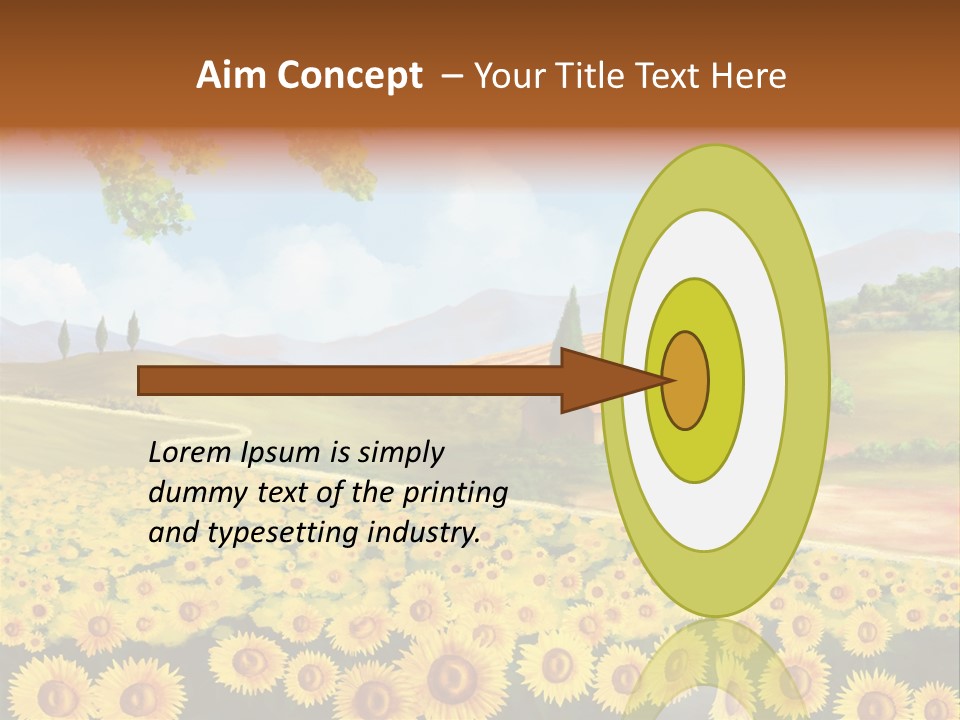 Aim Concept – Your Title Text Here

Lorem Ipsum is simply dummy text of the printing and typesetting industry.